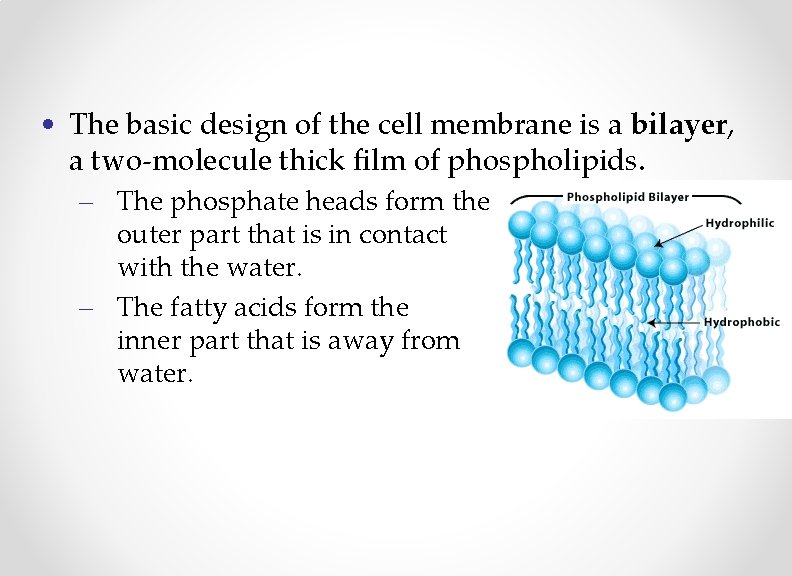 • The basic design of the cell membrane is a bilayer, a two-molecule thick film of phospholipids.

– The phosphate heads form the outer part that is in contact with the water.

– The fatty acids form the inner part that is away from water.

Phospholipid Bilayer

Hydrophilic

Hydrophobic